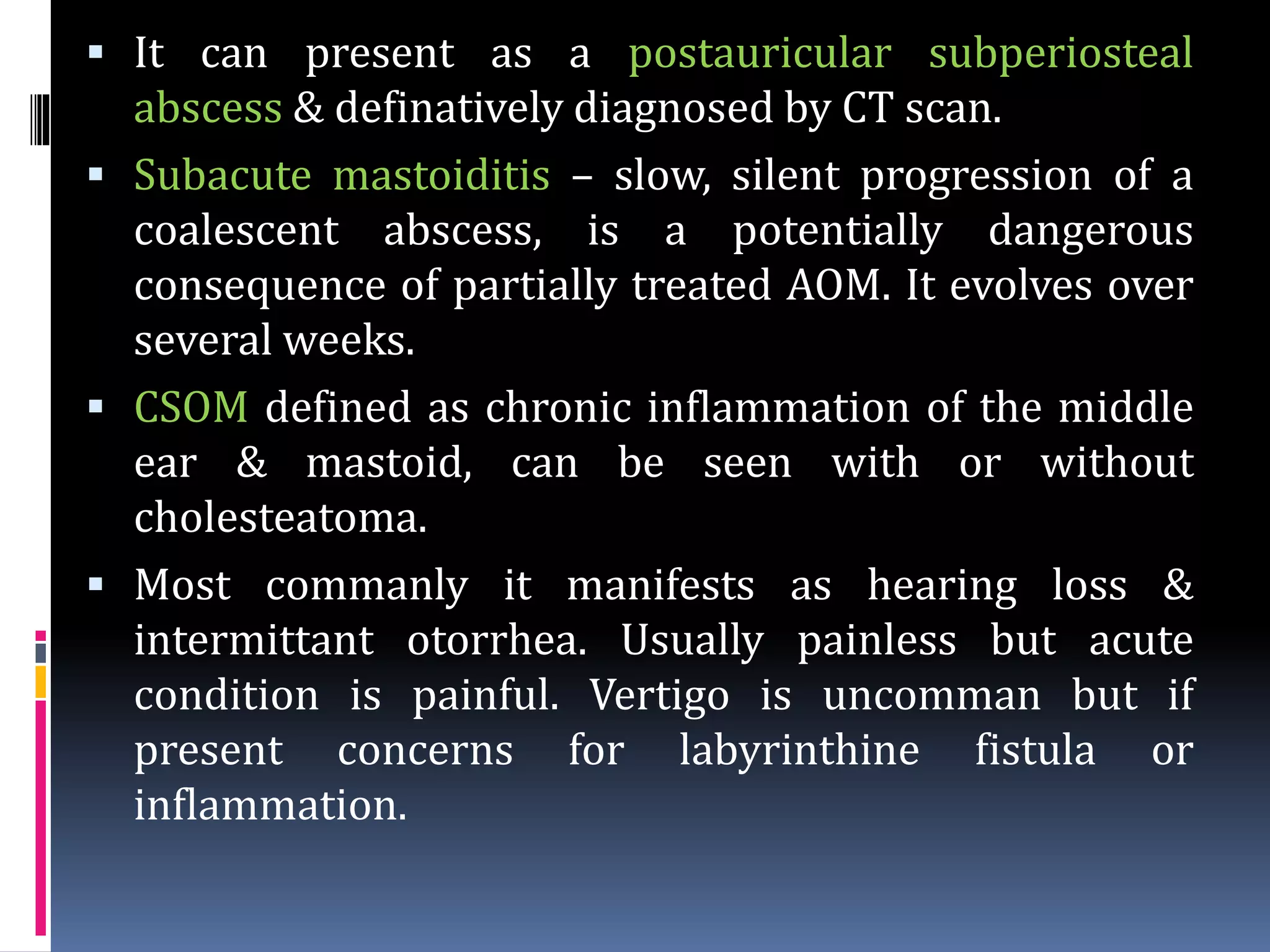 ▪ It can present as a postauricular subperiosteal abscess & definatively diagnosed by CT scan.

▪ Subacute mastoiditis – slow, silent progression of a coalescent abscess, is a potentially dangerous consequence of partially treated AOM. It evolves over several weeks.

▪ CSOM defined as chronic inflammation of the middle ear & mastoid, can be seen with or without cholesteatoma.

▪ Most commanly it manifests as hearing loss & intermittant otorrhea. Usually painless but acute condition is painful. Vertigo is uncomman but if present concerns for labyrinthine fistula or inflammation.